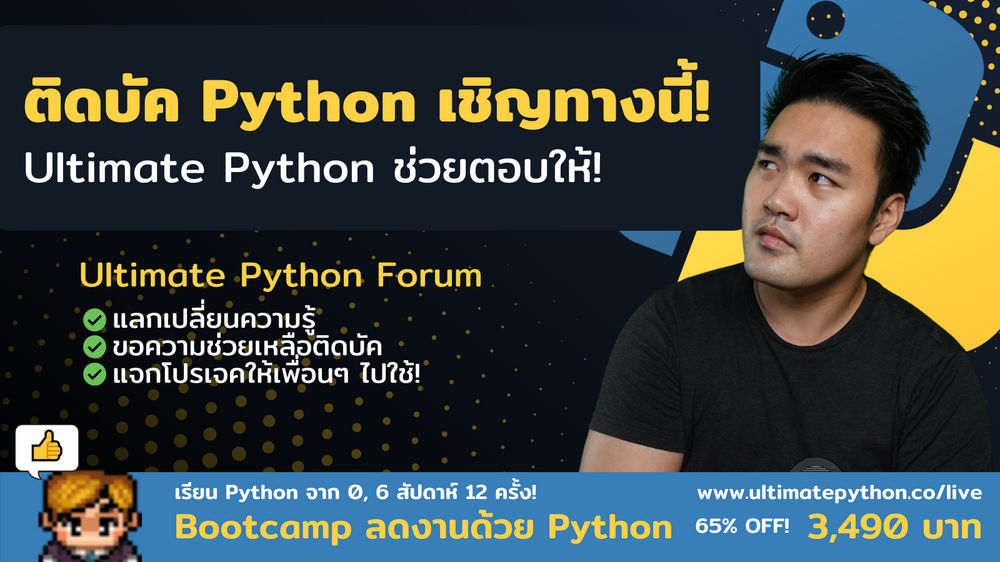 ติดบัค Python เชิญทางนี้!
Ultimate Python ช่วยตอบให้!

Ultimate Python Forum
แลกเปลี่ยนความรู้
ขอความช่วยเหลือติดบัค
แจกโปรเจคให้เพื่อนๆ ไปใช้!

เรียน Python จาก 0, 6 สัปดาห์ 12 ครั้ง!
Bootcamp ลดงานด้วย Python

www.ultimatepython.co/live
65% OFF! 3,490 บาท